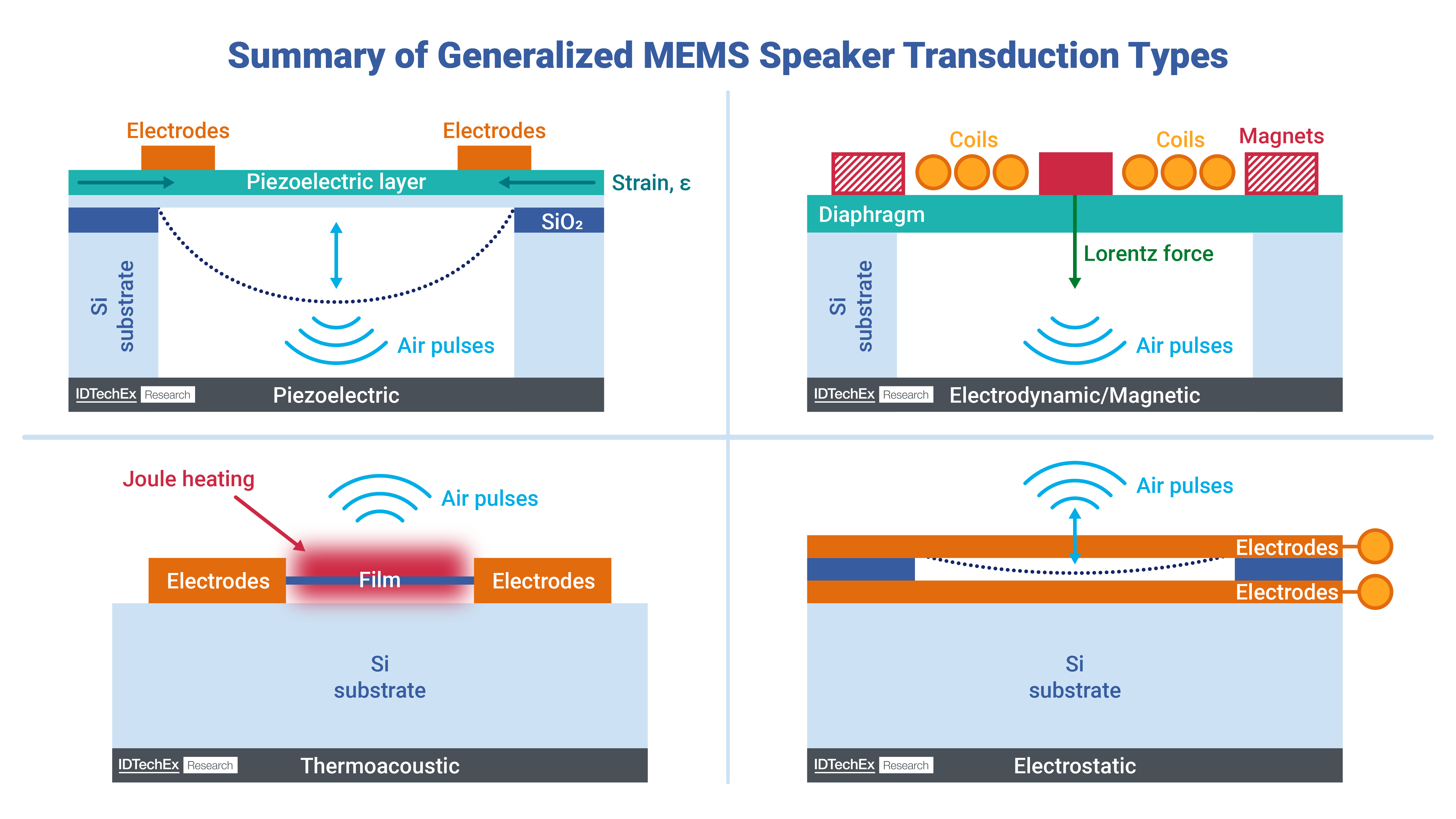 Summary of Generalized MEMS Speaker Transduction Types

Electrodes

Electrodes

Piezoelectric layer

Strain, ε

$SiO_2$

Si substrate

Air pulses

IDTechEx Research

Piezoelectric

Coils

Coils

Magnets

Diaphragm

Lorentz force

Si substrate

Air pulses

IDTechEx Research

Electrodynamic/Magnetic

Joule heating

Air pulses

Electrodes

Film

Electrodes

Si substrate

IDTechEx Research

Thermoacoustic

Air pulses

Electrodes

Electrodes

Si substrate

IDTechEx Research

Electrostatic